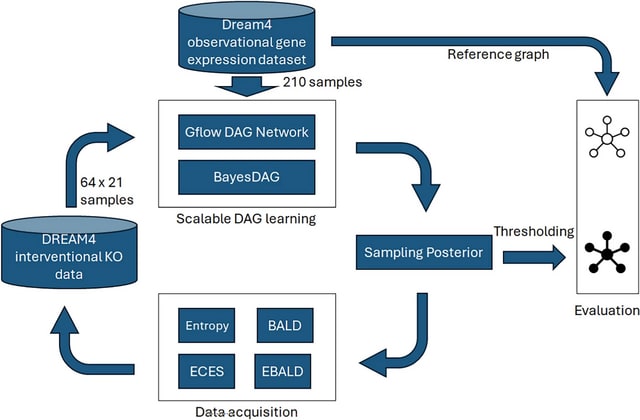 Dream4 observational gene expression dataset

Reference graph

210 samples

Gflow DAG Network

BayesDAG

Scalable DAG learning

64 x 21 samples

DREAM4 interventional KO data

Sampling Posterior

Thresholding

Evaluation

Entropy

BALD

ECES

EBALD

Data acquisition